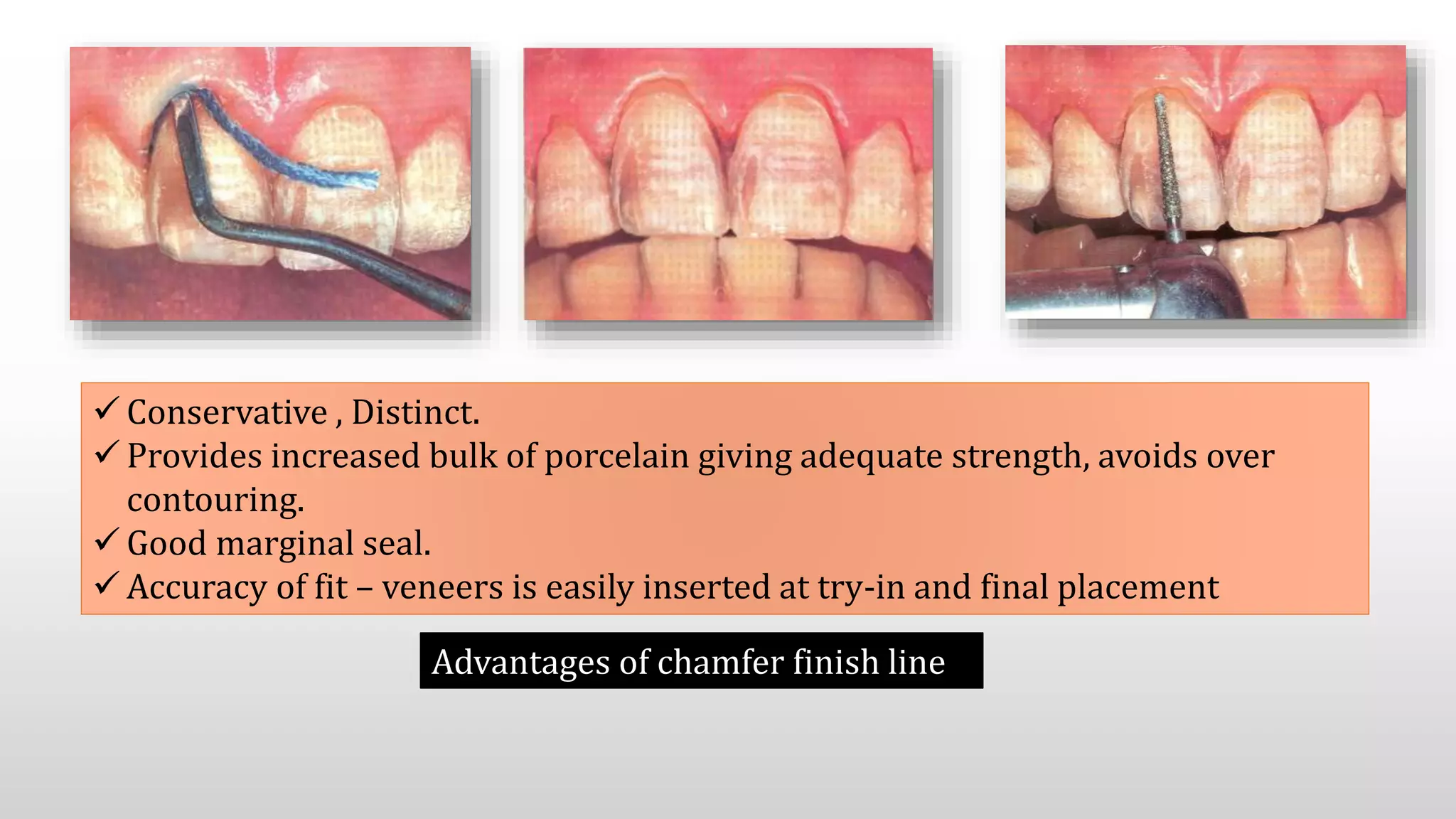 ✓ Conservative , Distinct.
✓ Provides increased bulk of porcelain giving adequate strength, avoids over contouring.
✓ Good marginal seal.
✓ Accuracy of fit – veneers is easily inserted at try-in and final placement

Advantages of chamfer finish line